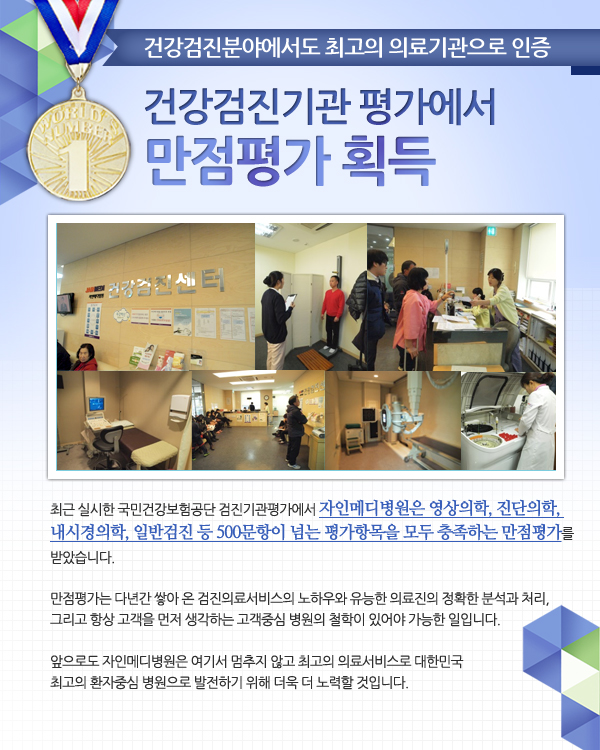 WORLD'S NUMBER 1

건강검진분야에서도 최고의 의료기관으로 인증

건강검진기관 평가에서
만점평가 획득

건강검진센터

최근 실시한 국민건강보험공단 검진기관평가에서 자인메디병원은 영상의학, 진단의학, 내시경의학, 일반검진 등 500문항이 넘는 평가항목을 모두 충족하는 만점평가를 받았습니다.

만점평가는 다년간 쌓아 온 검진의료서비스의 노하우와 유능한 의료진의 정확한 분석과 처리, 그리고 항상 고객을 먼저 생각하는 고객중심 병원의 철학이 있어야 가능한 일입니다.

앞으로도 자인메디병원은 여기서 멈추지 않고 최고의 의료서비스로 대한민국 최고의 환자중심 병원으로 발전하기 위해 더욱 더 노력할 것입니다.